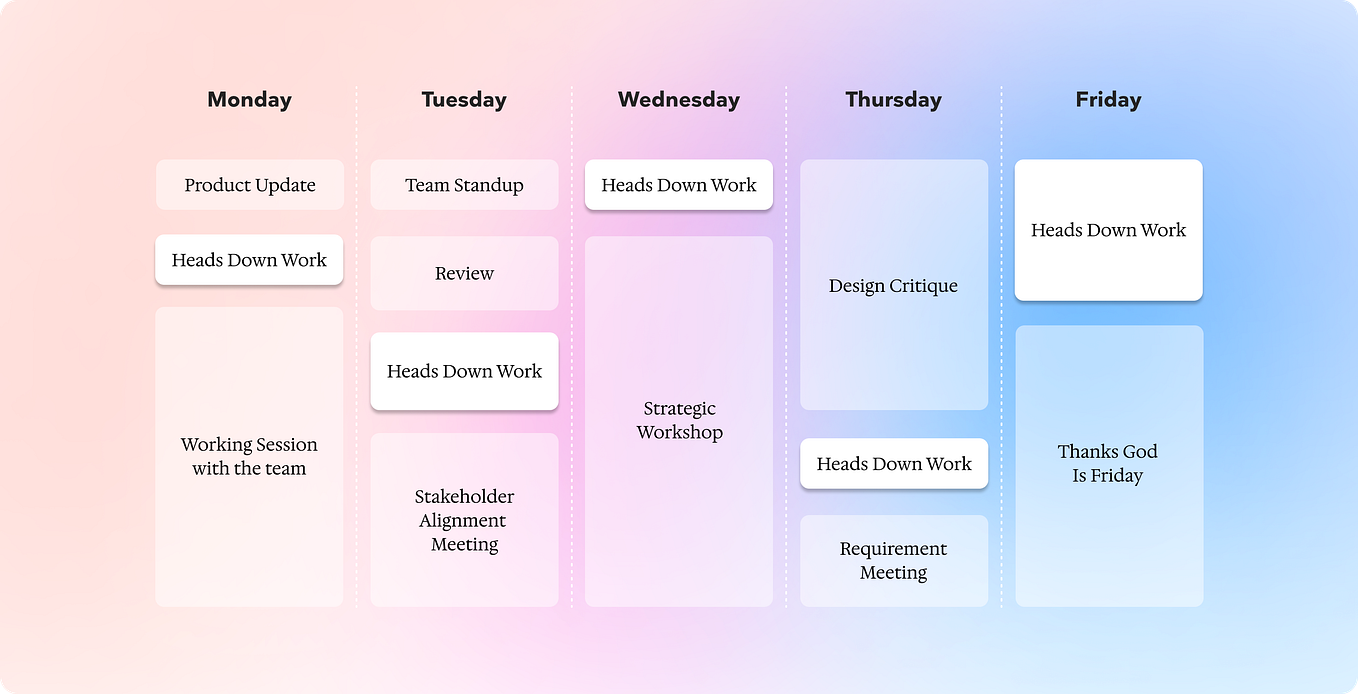 Monday

Product Update

Heads Down Work

Working Session with the team

Tuesday

Team Standup

Review

Heads Down Work

Stakeholder Alignment Meeting

Wednesday

Heads Down Work

Strategic Workshop

Thursday

Design Critique

Heads Down Work

Requirement Meeting

Friday

Heads Down Work

Thanks God Is Friday